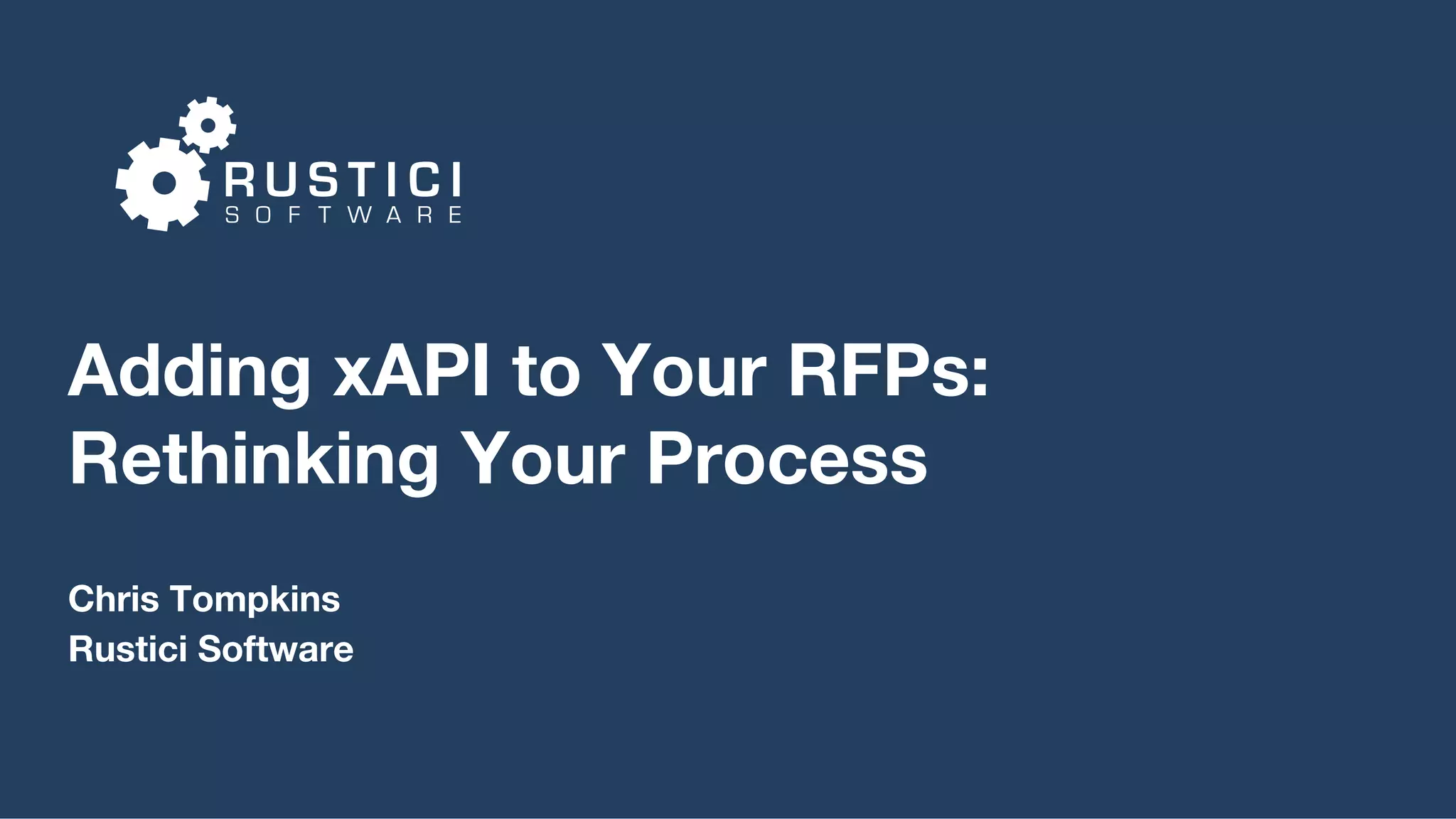 RUSTICI
SOFTWARE

Adding xAPI to Your RFPs: Rethinking Your Process

Chris Tompkins
Rustici Software